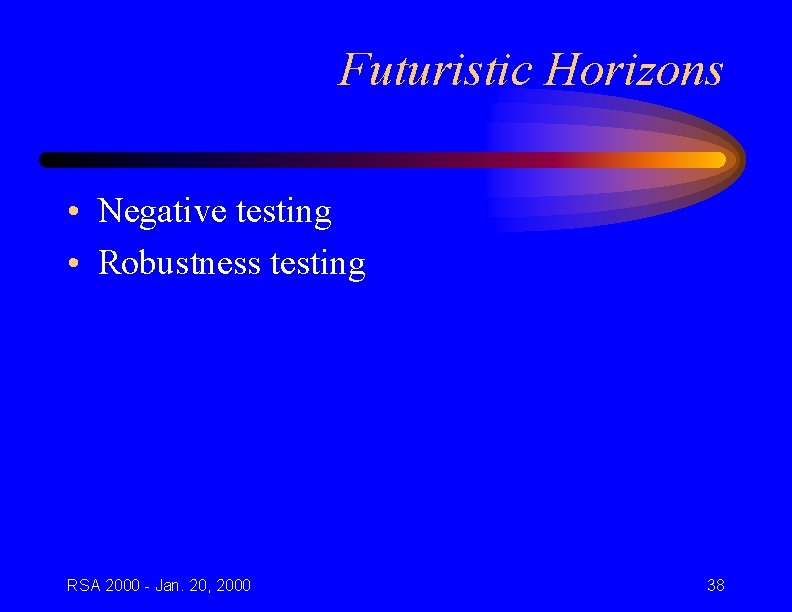 Futuristic Horizons

• Negative testing
• Robustness testing

RSA 2000 - Jan. 20, 2000

38